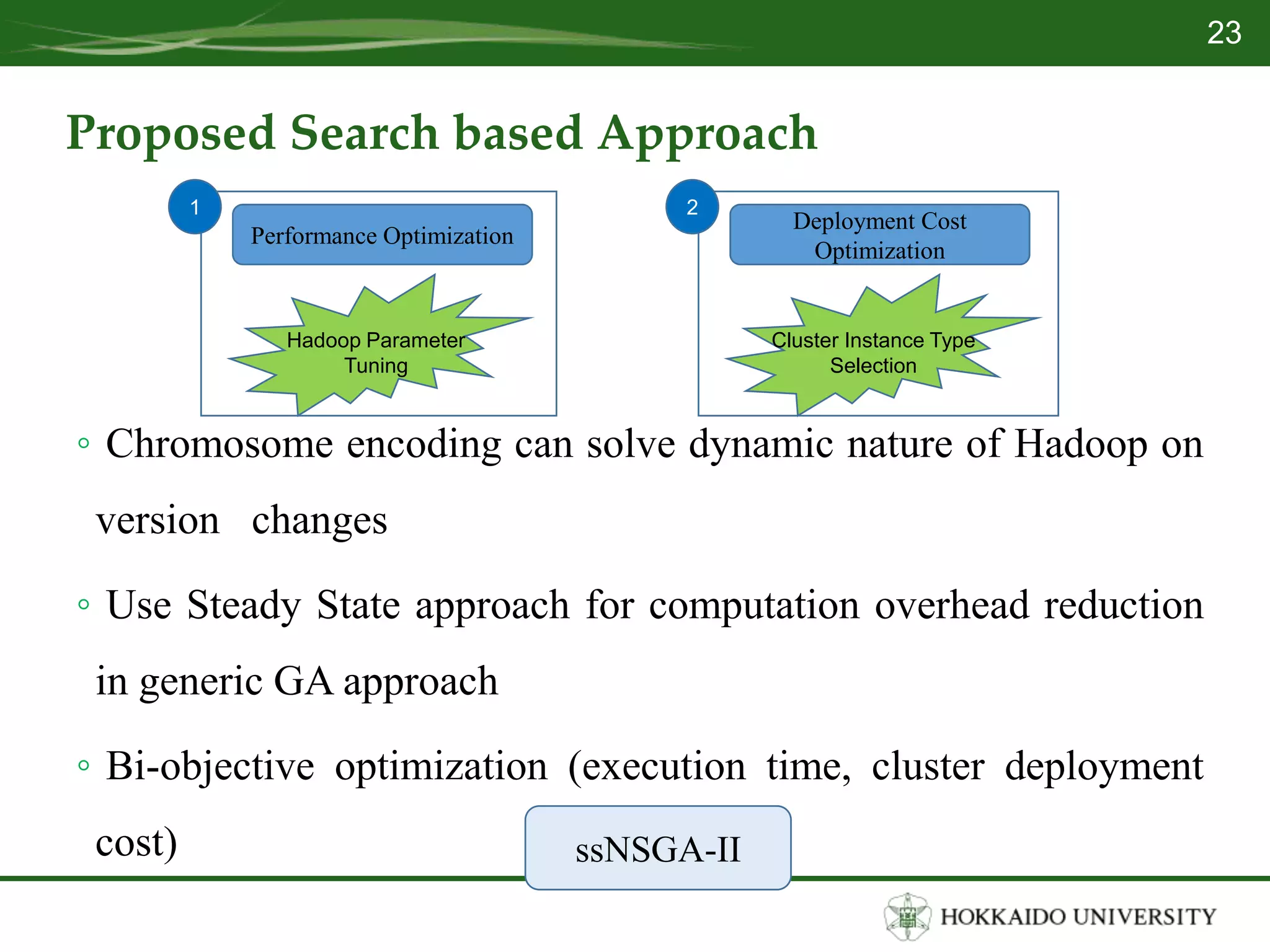 23

Proposed Search based Approach

1

Performance Optimization

Hadoop Parameter Tuning

2

Deployment Cost Optimization

Cluster Instance Type Selection

◦ Chromosome encoding can solve dynamic nature of Hadoop on version changes

◦ Use Steady State approach for computation overhead reduction in generic GA approach

◦ Bi-objective optimization (execution time, cluster deployment cost)

ssNSGA-II

HOKKAIDO UNIVERSITY